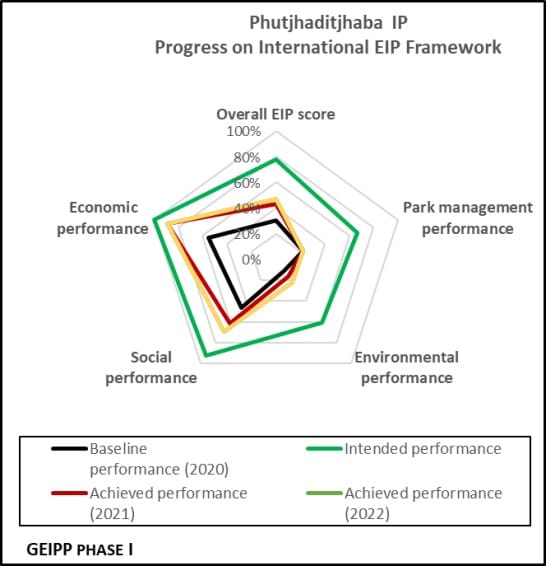 Phutjhaditjhaba IP
Progress on International EIP Framework

Overall EIP score

100%
80%
60%
40%
20%
0%

Park management performance

Environmental performance

Social performance

Economic performance

Baseline performance (2020)

Intended performance

Achieved performance (2021)

Achieved performance (2022)

GEIPP PHASE I